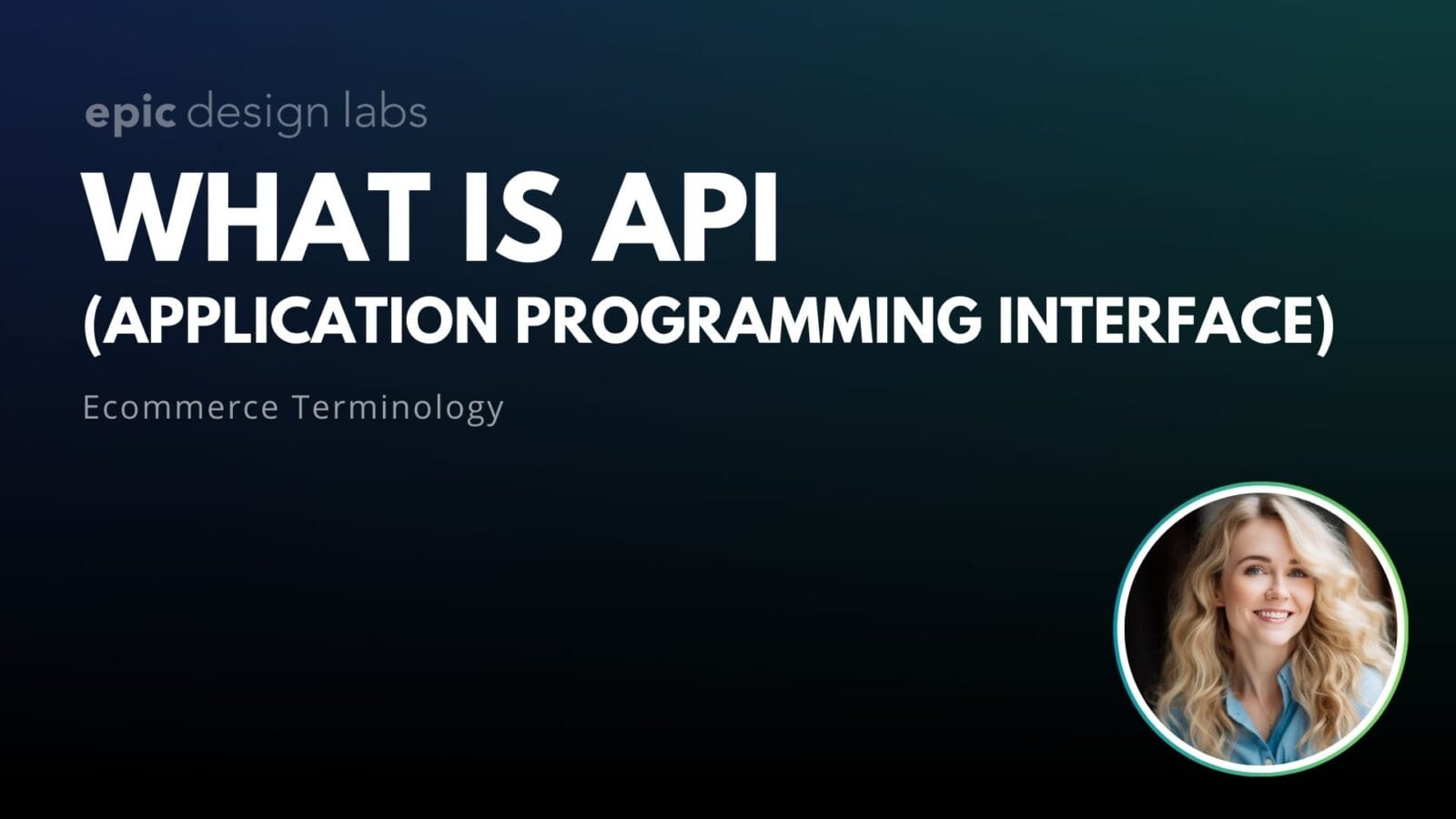 epic design labs

WHAT IS API
(APPLICATION PROGRAMMING INTERFACE)

Ecommerce Terminology